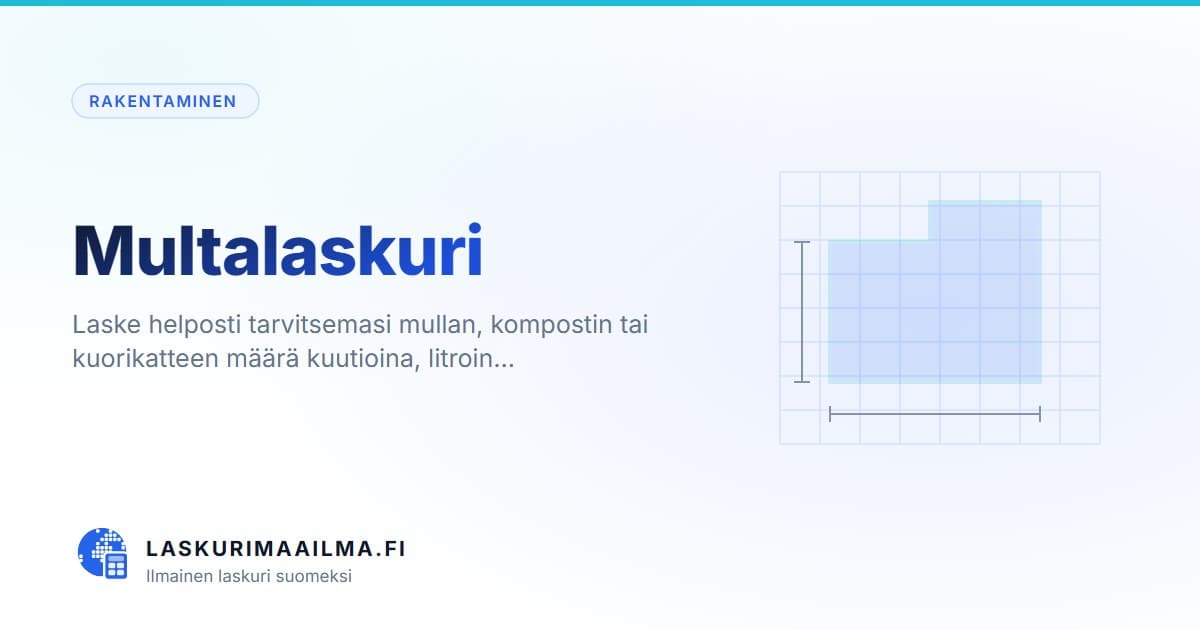 RAKENTAMINEN

Multalaskuri

Laske helposti tarvitsemasi mullan, kompostin tai kuorikatteen määrä kuutioina, litroin...

LASKURIMAAILMA.FI
Ilmainen laskuri suomeksi